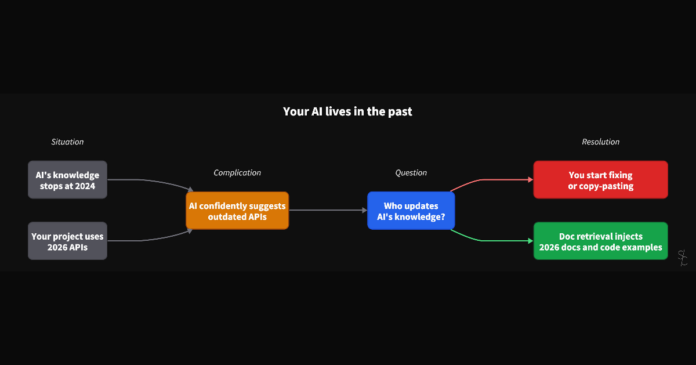 Your AI lives in the past

Situation

AI's knowledge stops at 2024

Your project uses 2026 APIs

Complication

AI confidently suggests outdated APIs

Question

Who updates AI's knowledge?

Resolution

You start fixing or copy-pasting

Doc retrieval injects 2026 docs and code examples